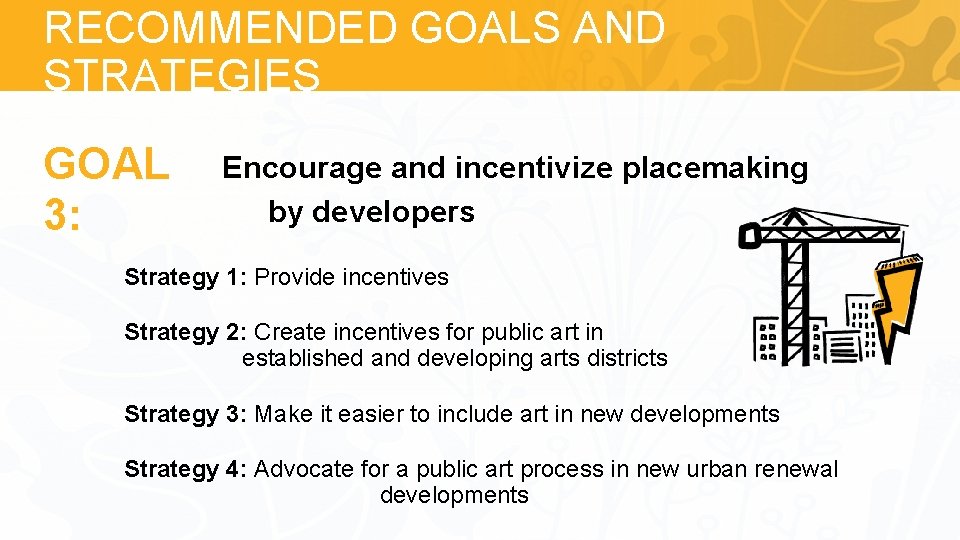 RECOMMENDED GOALS AND STRATEGIES

GOAL 3:

Encourage and incentivize placemaking by developers

Strategy 1: Provide incentives

Strategy 2: Create incentives for public art in established and developing arts districts

Strategy 3: Make it easier to include art in new developments

Strategy 4: Advocate for a public art process in new urban renewal developments